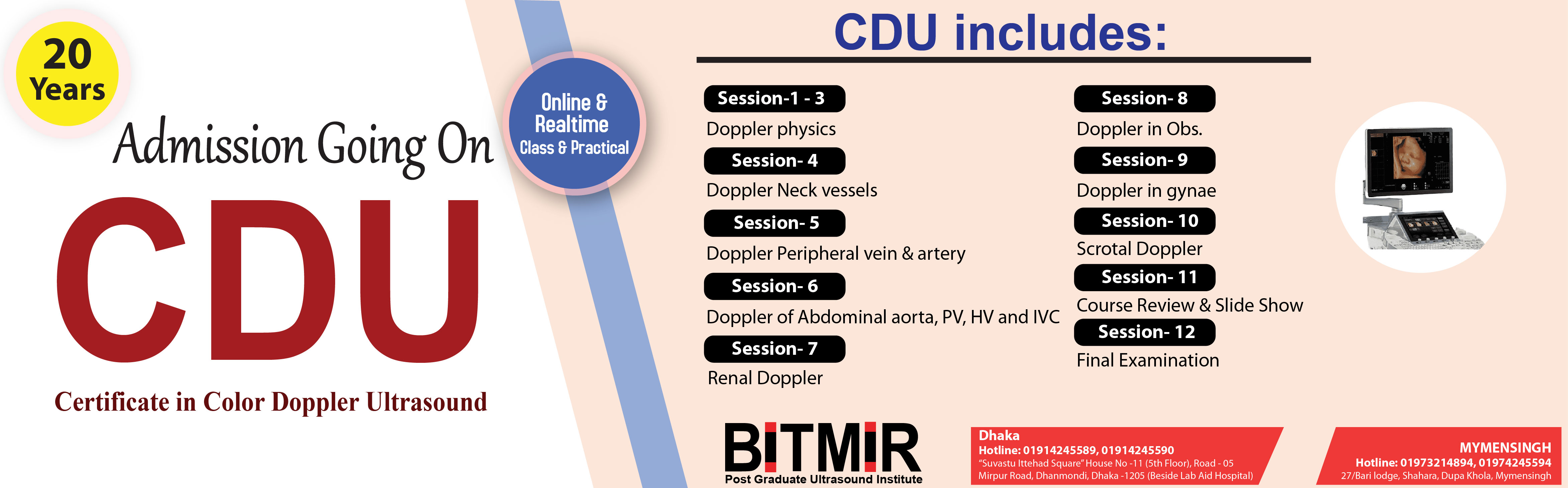 20 Years

Admission Going On

CDU

Certificate in Color Doppler Ultrasound

Online & Realtime Class & Practical

CDU includes:

Session-1 - 3
Doppler physics

Session- 4
Doppler Neck vessels

Session- 5
Doppler Peripheral vein & artery

Session- 6
Doppler of Abdominal aorta, PV, HV and IVC

Session- 7
Renal Doppler

Session- 8
Doppler in Obs.

Session- 9
Doppler in gynae

Session- 10
Scrotal Doppler

Session- 11
Course Review & Slide Show

Session- 12
Final Examination

BITMIR
Post Graduate Ultrasound Institute

Dhaka
Hotline: 01914245589, 01914245590
"Suvastu Ittehad Square" House No -11 (5th Floor), Road - 05
Mirpur Road, Dhanmondi, Dhaka -1205 (Beside Lab Aid Hospital)

MYMENSINGH
Hotline: 01973214894, 01974245594
27/Bari lodge, Shahara, Dupa Khola, Mymensingh